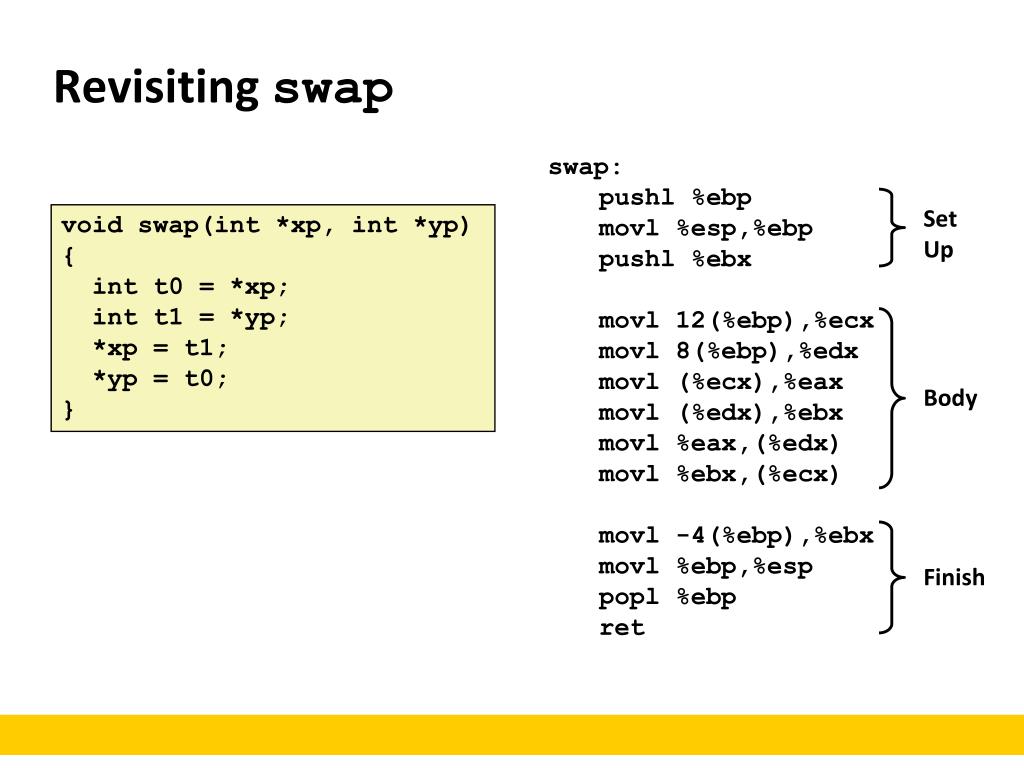 Revisiting swap

void swap(int *xp, int *yp)
{
  int t0 = *xp;
  int t1 = *yp;
  *xp = t1;
  *yp = t0;
}

swap:
pushl %ebp
movl %esp,%ebp
pushl %ebx

Set Up

movl 12(%ebp),%ecx
movl 8(%ebp),%edx
movl (%ecx),%eax
movl (%edx),%ebx
movl %eax,(%edx)
movl %ebx,(%ecx)

Body

movl -4(%ebp),%ebx
movl %ebp,%esp
popl %ebp
ret

Finish